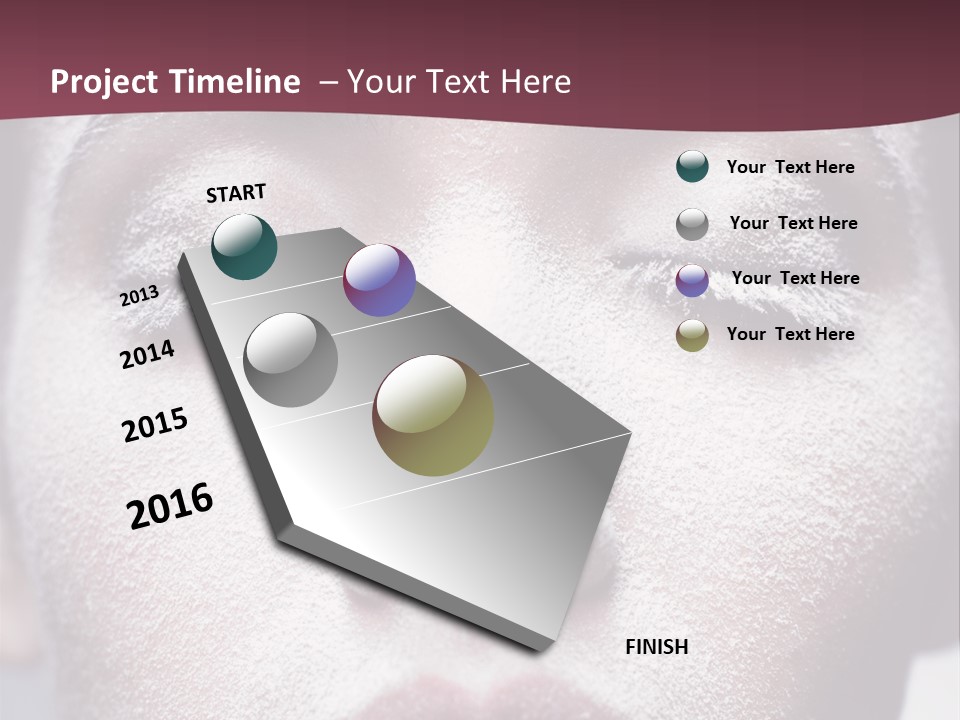 Project Timeline – Your Text Here

START

2013

2014

2015

2016

FINISH

Your Text Here

Your Text Here

Your Text Here

Your Text Here